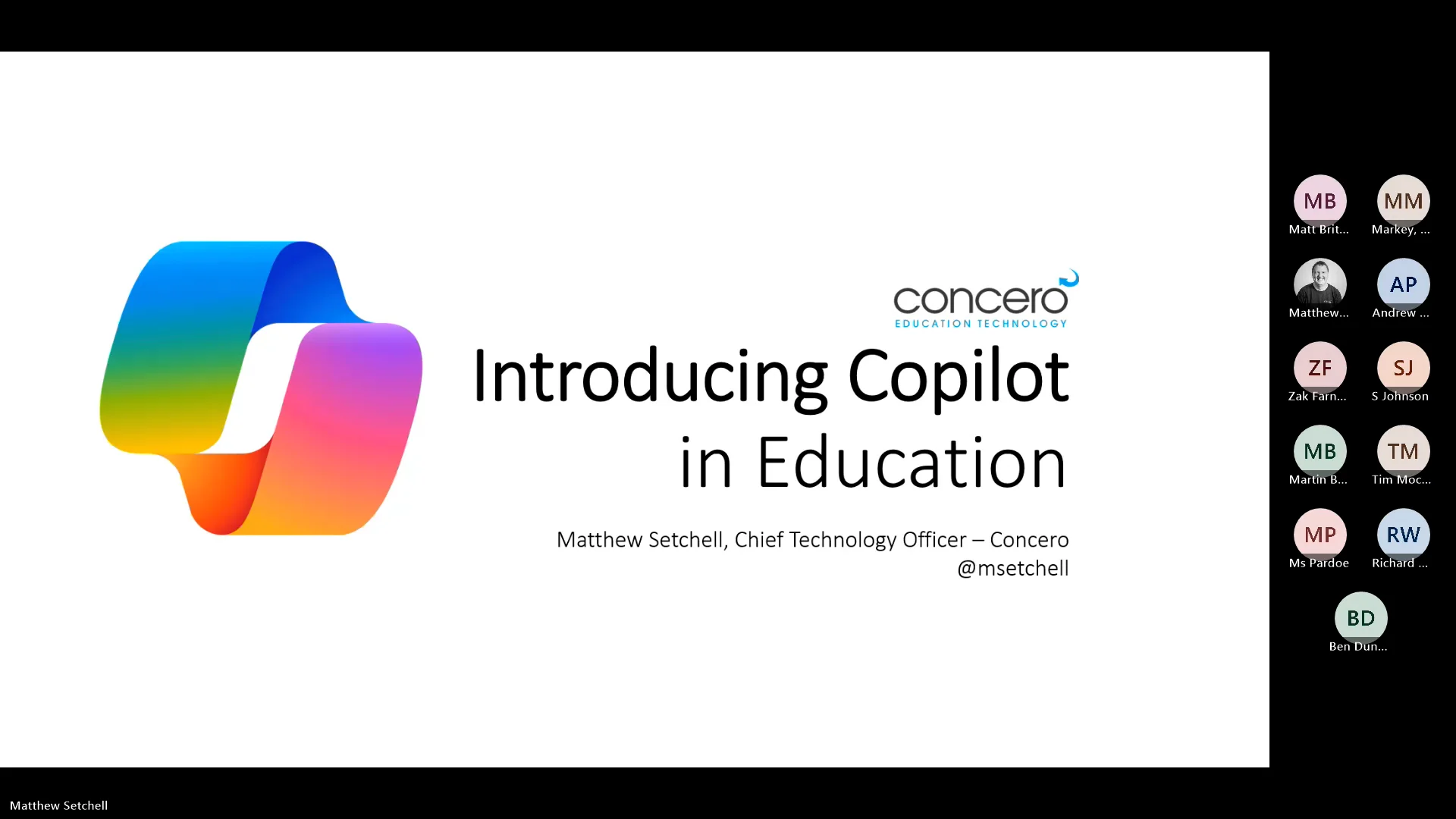 concero
EDUCATION TECHNOLOGY

Introducing Copilot in Education

Matthew Setchell, Chief Technology Officer – Concero
@msetchell

MB
Matt Brit...

MM
Markey, ...

Matthew...

AP
Andrew ...

ZF
Zak Farn...

SJ
S Johnson

MB
Martin B...

TM
Tim Moc...

MP
Ms Pardoe

RW
Richard ...

BD
Ben Dun...

Matthew Setchell